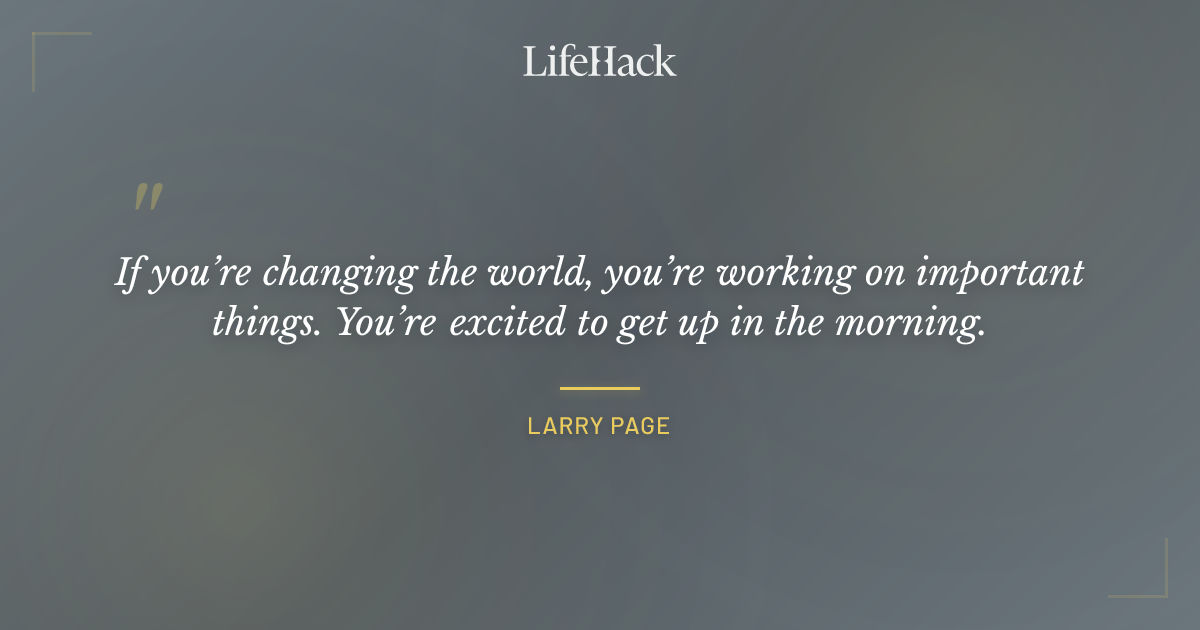 LifeHack

"

If you're changing the world, you're working on important things. You're excited to get up in the morning.

LARRY PAGE